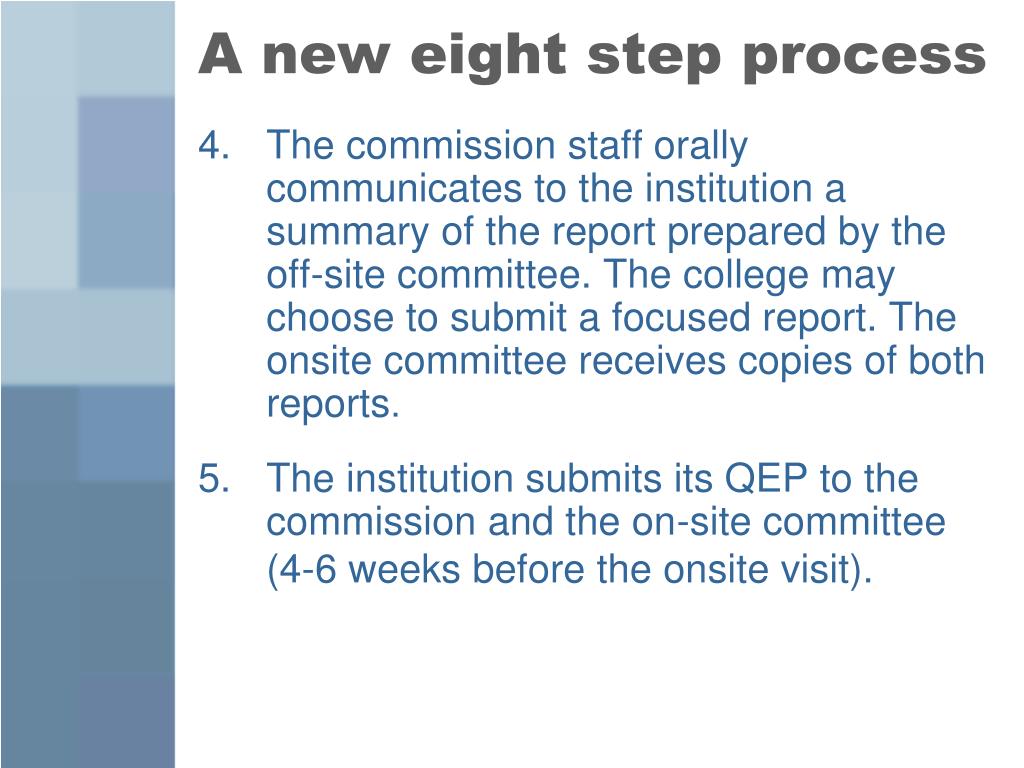 A new eight step process

4. The commission staff orally communicates to the institution a summary of the report prepared by the off-site committee. The college may choose to submit a focused report. The onsite committee receives copies of both reports.

5. The institution submits its QEP to the commission and the on-site committee (4-6 weeks before the onsite visit).